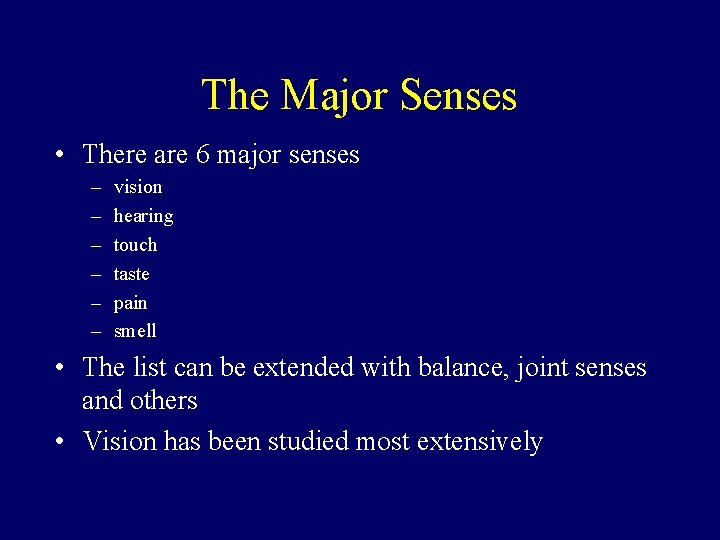 The Major Senses

• There are 6 major senses
– vision
– hearing
– touch
– taste
– pain
– smell

• The list can be extended with balance, joint senses and others

• Vision has been studied most extensively